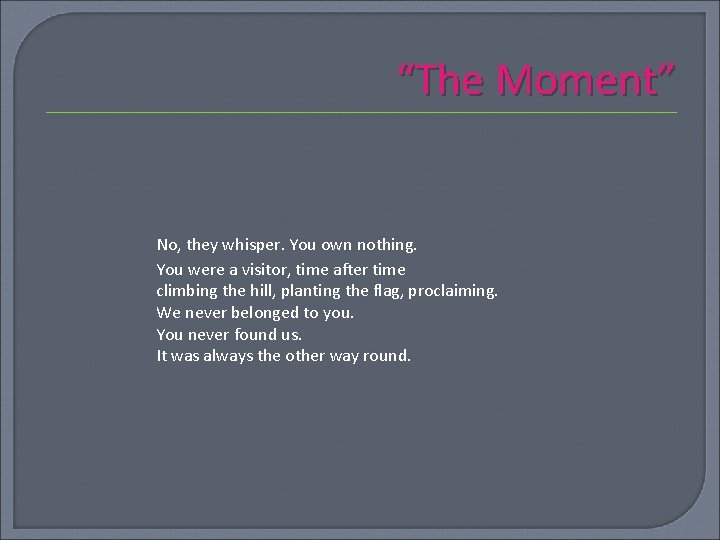 “The Moment”

No, they whisper. You own nothing.
You were a visitor, time after time
climbing the hill, planting the flag, proclaiming.
We never belonged to you.
You never found us.
It was always the other way round.